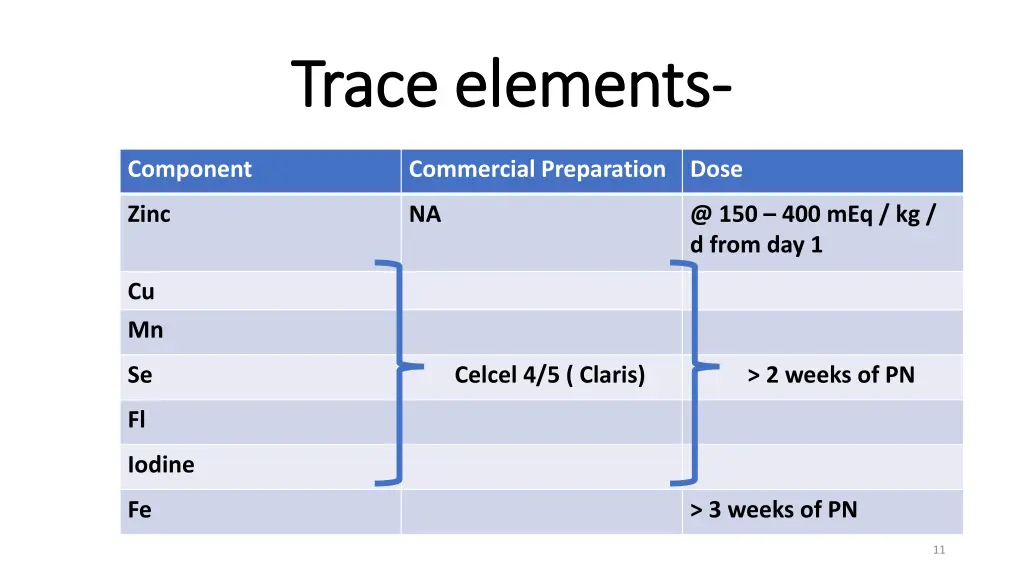 Trace elements-

| Component | Commercial Preparation | Dose |
|---|---|---|
| Zinc | NA | @ 150 – 400 mEq / kg / d from day 1 |
| Cu | | |
| Mn | | |
| Se | Celcel 4/5 ( Claris) | > 2 weeks of PN |
| Fl | | |
| Iodine | | |
| Fe | | > 3 weeks of PN |

11